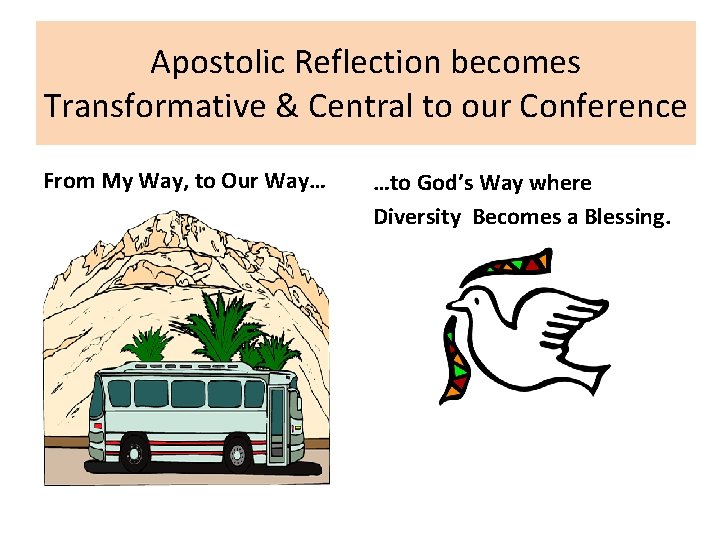 Apostolic Reflection becomes Transformative & Central to our Conference

From My Way, to Our Way…

…to God's Way where Diversity Becomes a Blessing.